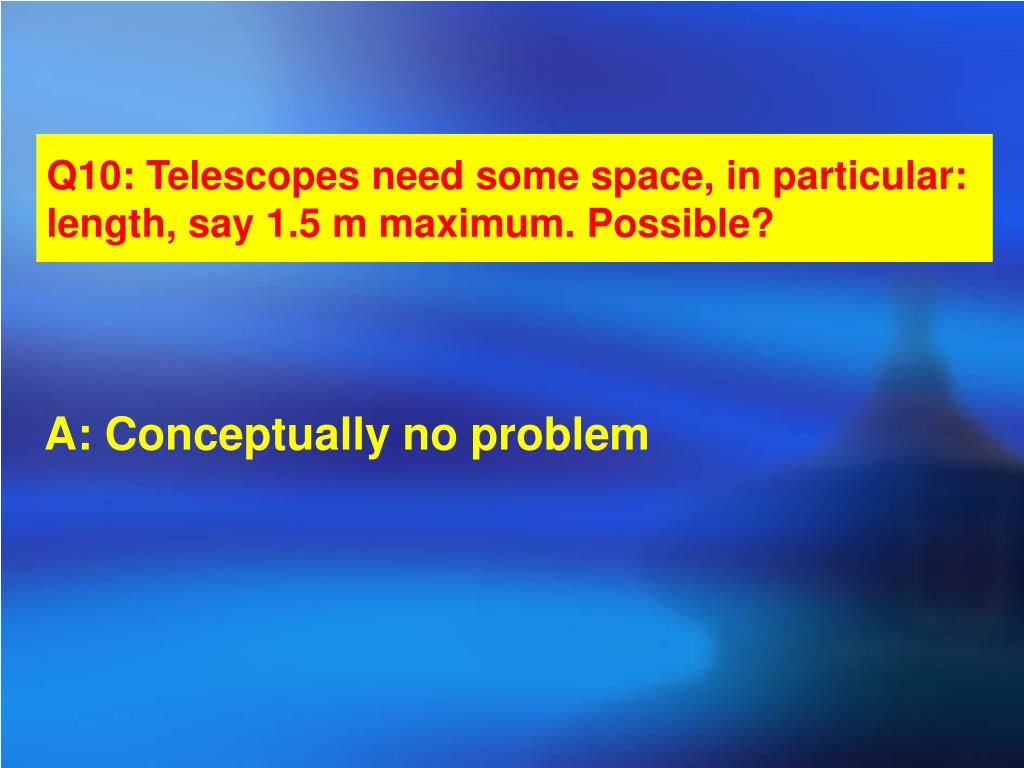 Q10: Telescopes need some space, in particular: length, say 1.5 m maximum. Possible?

A: Conceptually no problem